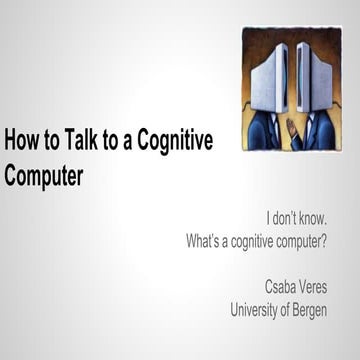 How to Talk to a Cognitive Computer

I don't know.
What's a cognitive computer?

Csaba Veres
University of Bergen